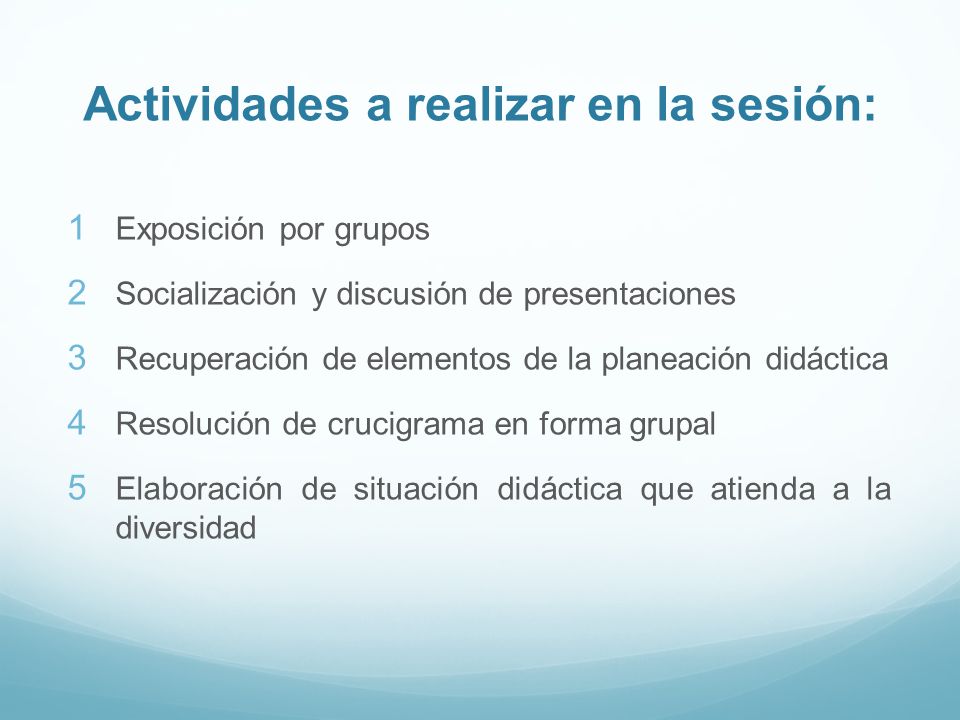 Actividades a realizar en la sesión:

1 Exposición por grupos
2 Socialización y discusión de presentaciones
3 Recuperación de elementos de la planeación didáctica
4 Resolución de crucigrama en forma grupal
5 Elaboración de situación didáctica que atienda a la diversidad